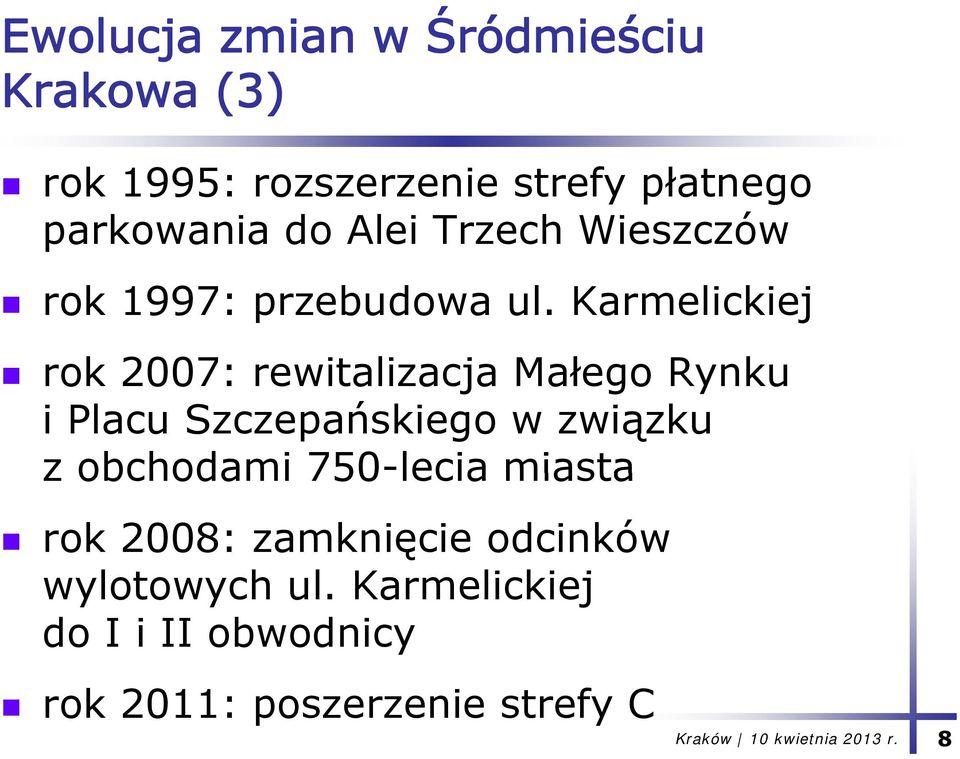 Ewolucja zmian w Śródmieściu Krakowa (3)

rok 1995: rozszerzenie strefy płatnego parkowania do Alei Trzech Wieszczów

rok 1997: przebudowa ul. Karmelickiej

rok 2007: rewitalizacja Małego Rynku i Placu Szczepańskiego w związku z obchodami 750-lecia miasta

rok 2008: zamknięcie odcinków wylotowych ul. Karmelickiej do I i II obwodnicy

rok 2011: poszerzenie strefy C

Kraków | 10 kwietnia 2013 r. 8